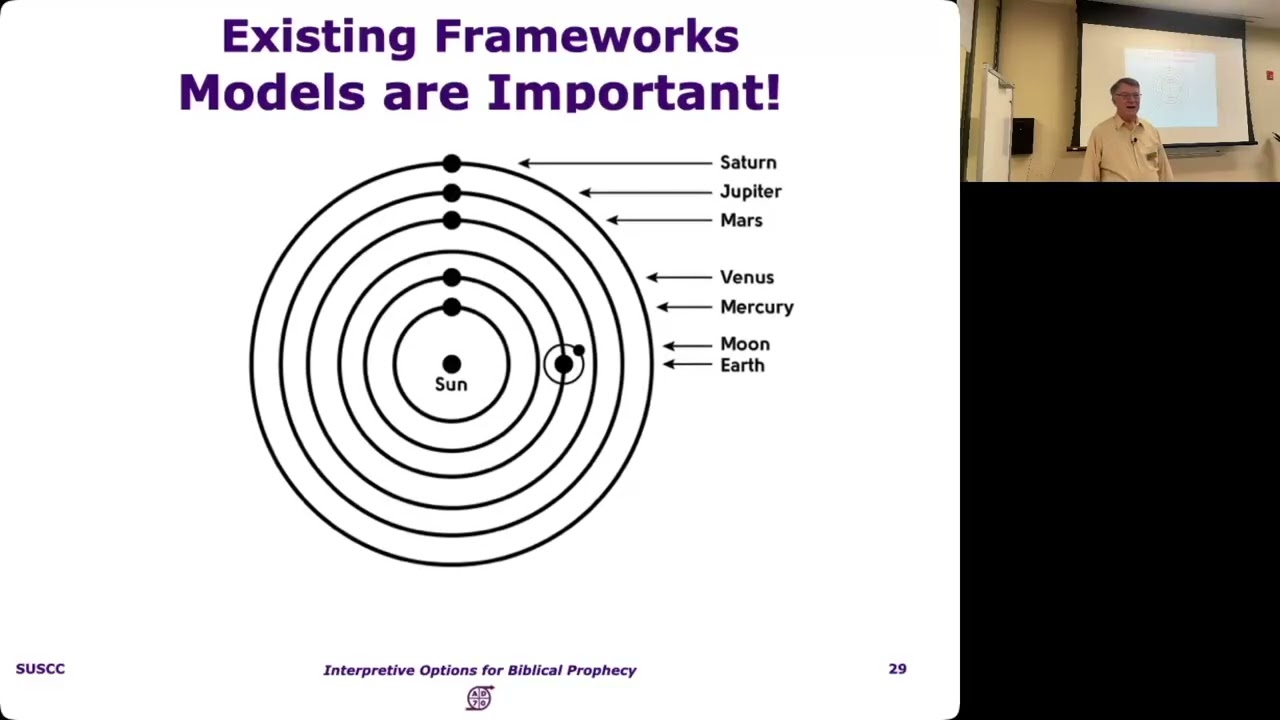 Existing Frameworks Models are Important!

Saturn
Jupiter
Mars
Venus
Mercury
Moon
Earth
Sun

SUSCC

Interpretive Options for Biblical Prophecy

29